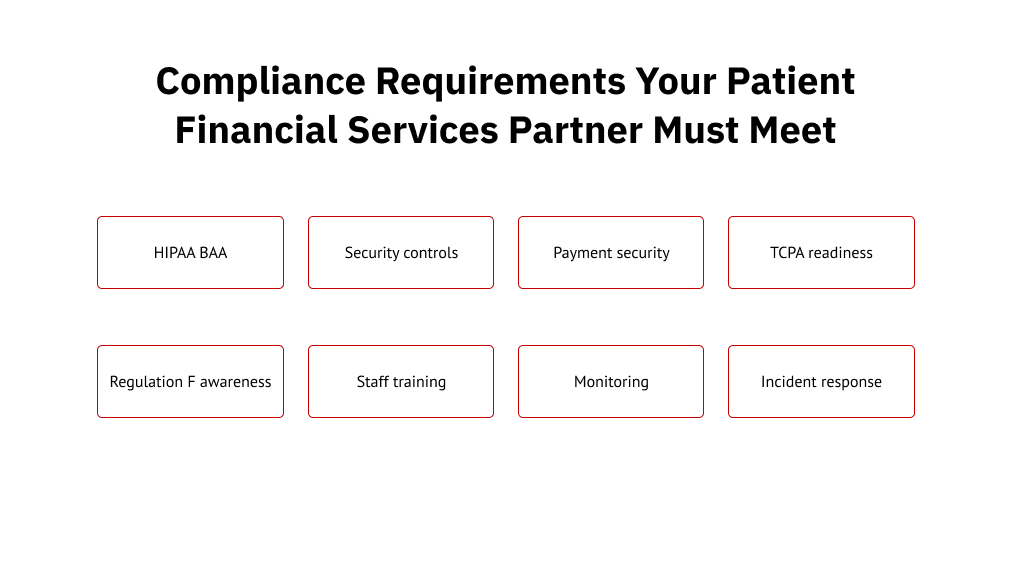 Compliance Requirements Your Patient Financial Services Partner Must Meet

HIPAA BAA

Security controls

Payment security

TCPA readiness

Regulation F awareness

Staff training

Monitoring

Incident response